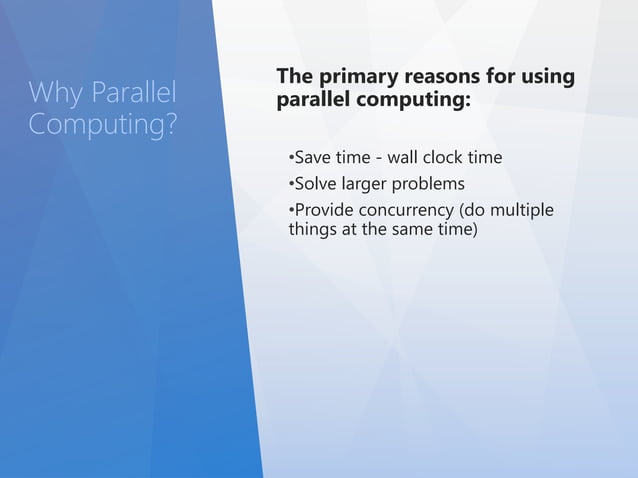 Why Parallel Computing?

The primary reasons for using parallel computing:

•Save time - wall clock time
•Solve larger problems
•Provide concurrency (do multiple things at the same time)